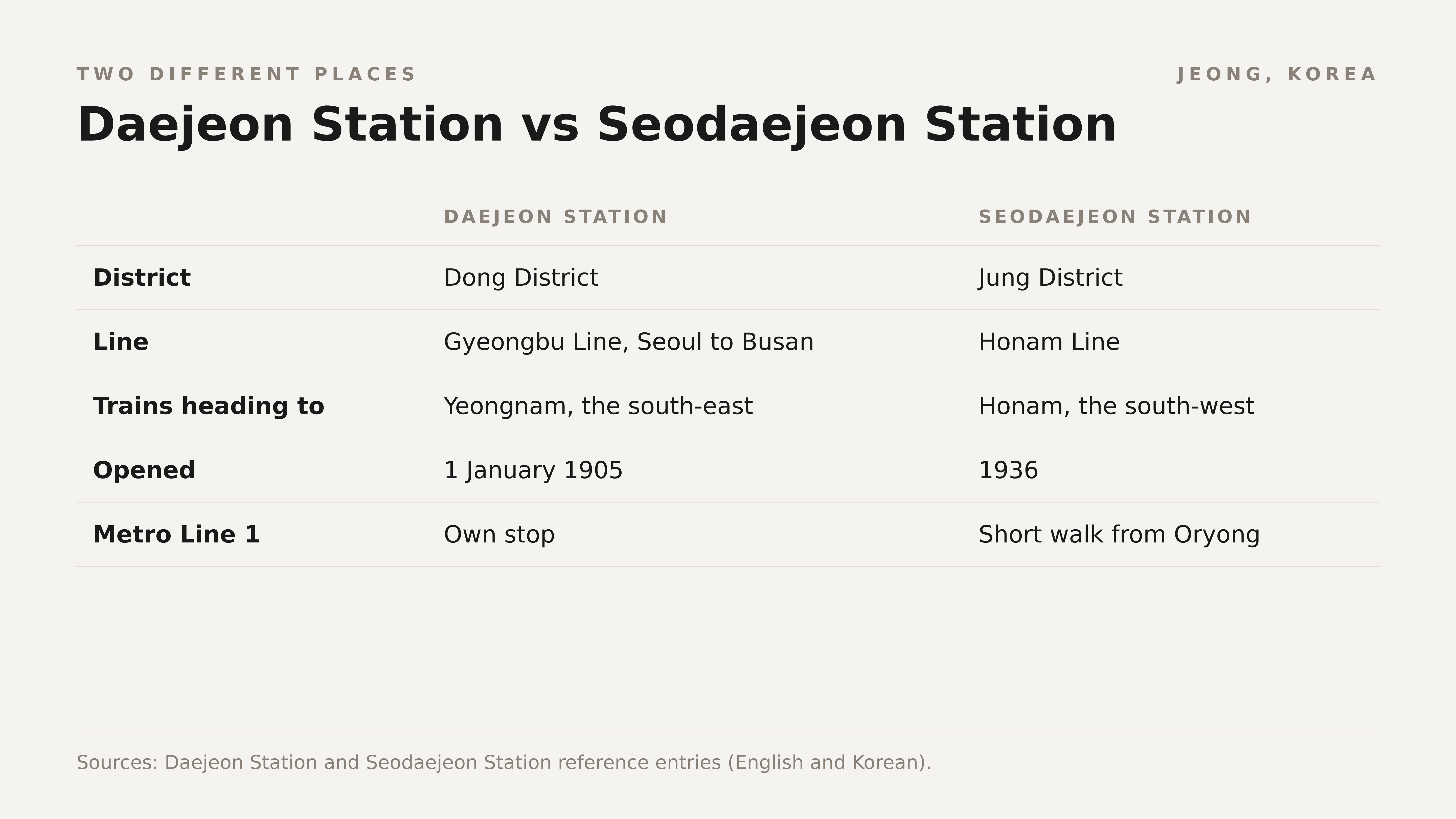 TWO DIFFERENT PLACES

JEONG, KOREA

Daejeon Station vs Seodaejeon Station

| | DAEJEON STATION | SEODAEJEON STATION |
|---|---|---|
| District | Dong District | Jung District |
| Line | Gyeongbu Line, Seoul to Busan | Honam Line |
| Trains heading to | Yeongnam, the south-east | Honam, the south-west |
| Opened | 1 January 1905 | 1936 |
| Metro Line 1 | Own stop | Short walk from Oryong |

Sources: Daejeon Station and Seodaejeon Station reference entries (English and Korean).